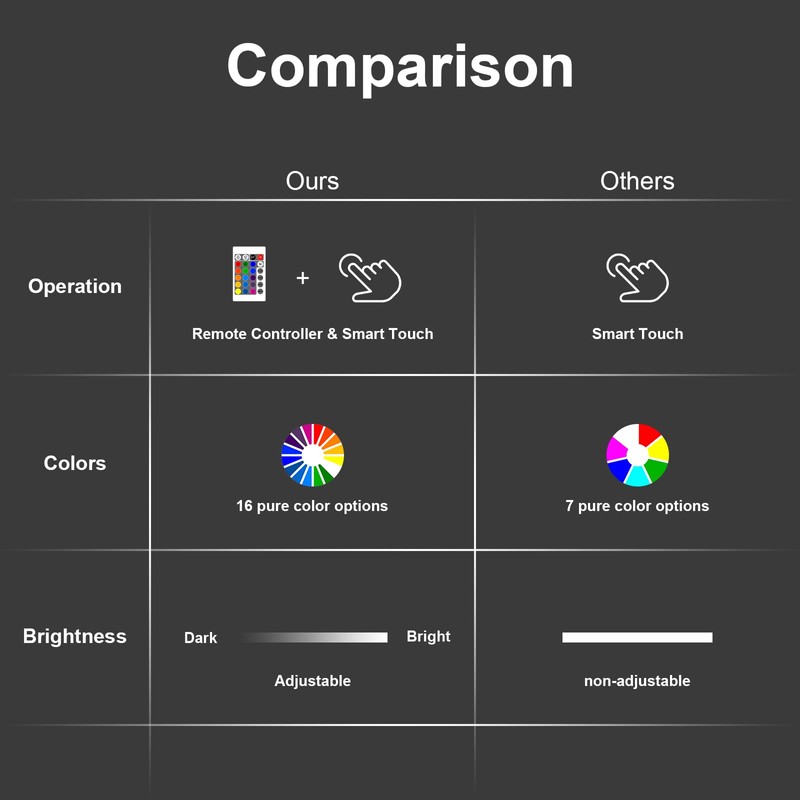 Comparison

| | Ours | Others |
|---|---|---|
| Operation | + Remote Controller & Smart Touch | Smart Touch |
| Colors | 16 pure color options | 7 pure color options |
| Brightness | Dark Bright Adjustable | non-adjustable |